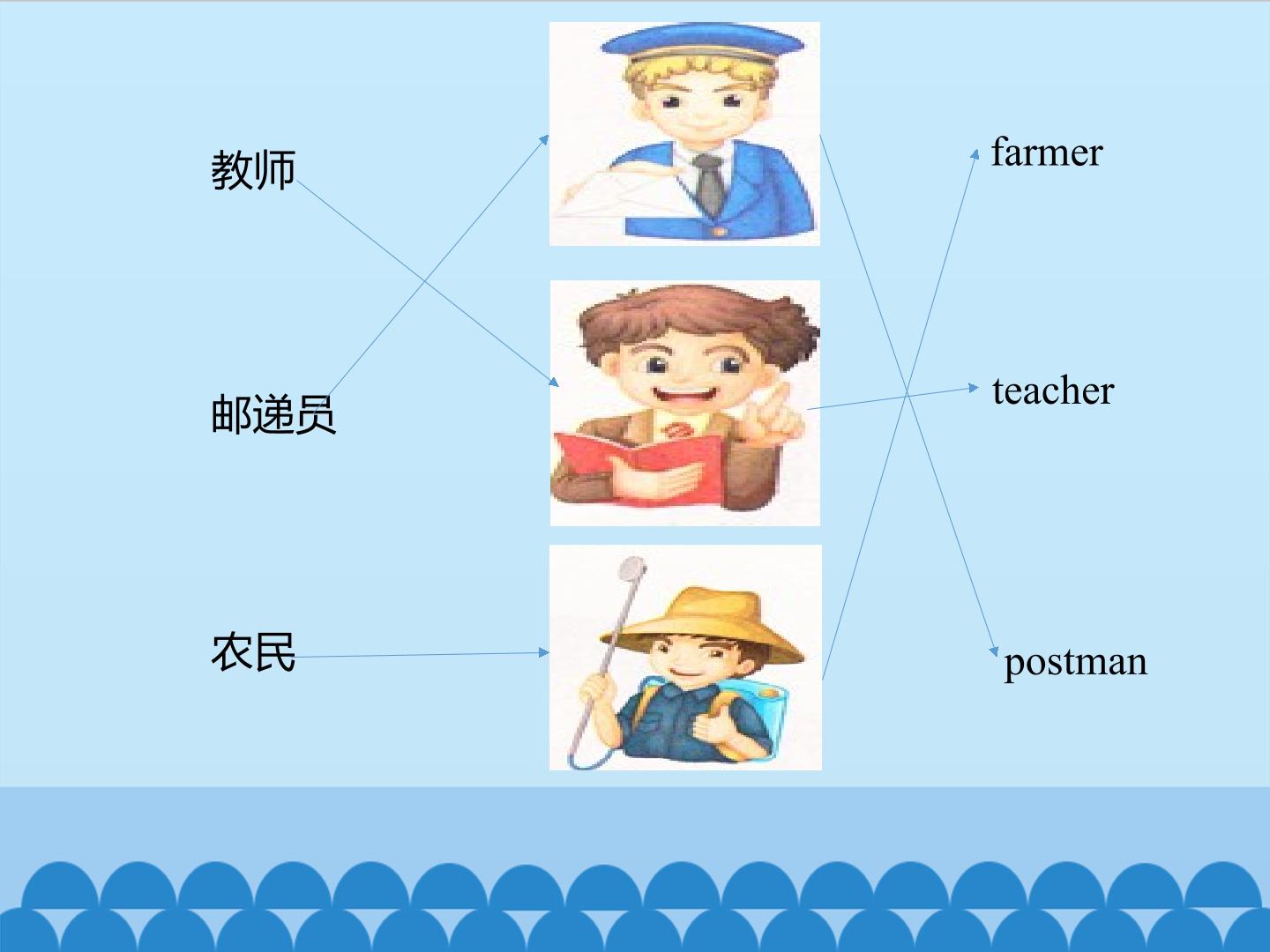 教师

邮递员

农民

farmer

teacher

postman